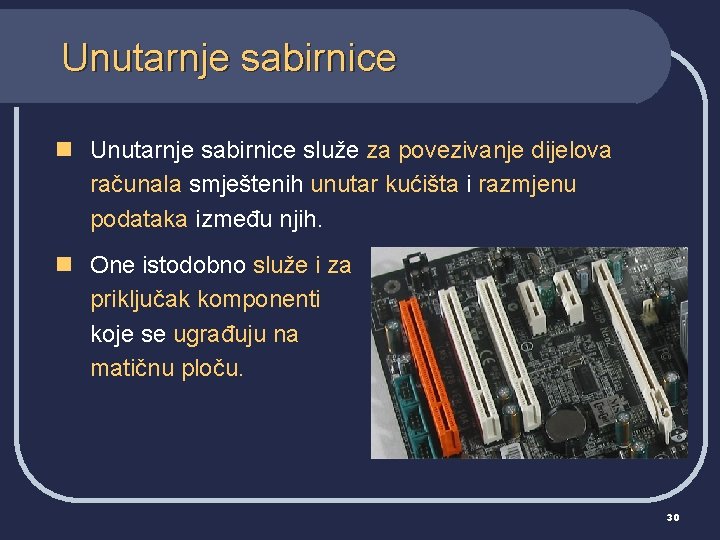 Unutarnje sabirnice

Unutarnje sabirnice služe za povezivanje dijelova računala smještenih unutar kućišta i razmjenu podataka između njih.

One istodobno služe i za priključak komponenti koje se ugrađuju na matičnu ploču.

30